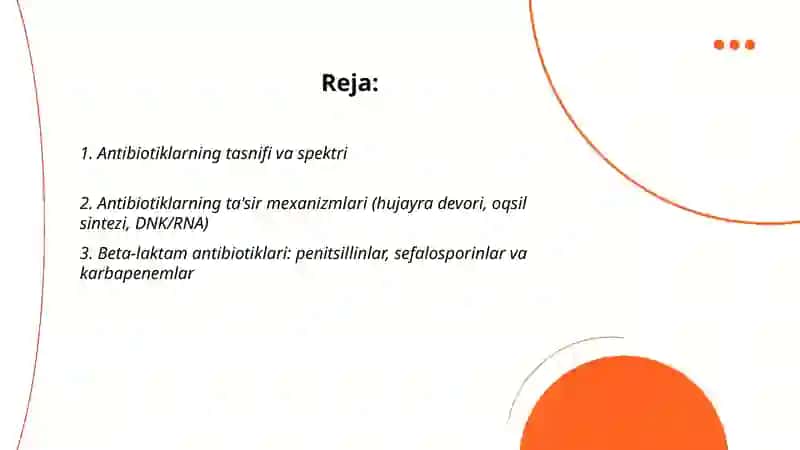 Reja:

1. Antibiotiklarning tasnifi va spektri

2. Antibiotiklarning ta'sir mexanizmlari (hujayra devori, oqsil sintezi, DNK/RNA)

3. Beta-laktam antibiotiklari: penitsillinlar, sefalosporinlar va karbapenemlar